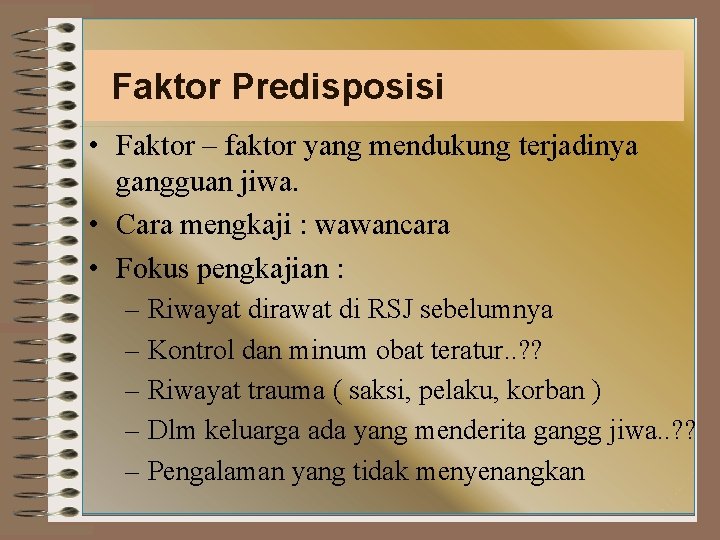 Faktor Predisposisi

• Faktor – faktor yang mendukung terjadinya gangguan jiwa.
• Cara mengkaji : wawancara
• Fokus pengkajian :
– Riwayat dirawat di RSJ sebelumnya
– Kontrol dan minum obat teratur..??
– Riwayat trauma ( saksi, pelaku, korban )
– Dlm keluarga ada yang menderita gangg jiwa..??
– Pengalaman yang tidak menyenangkan